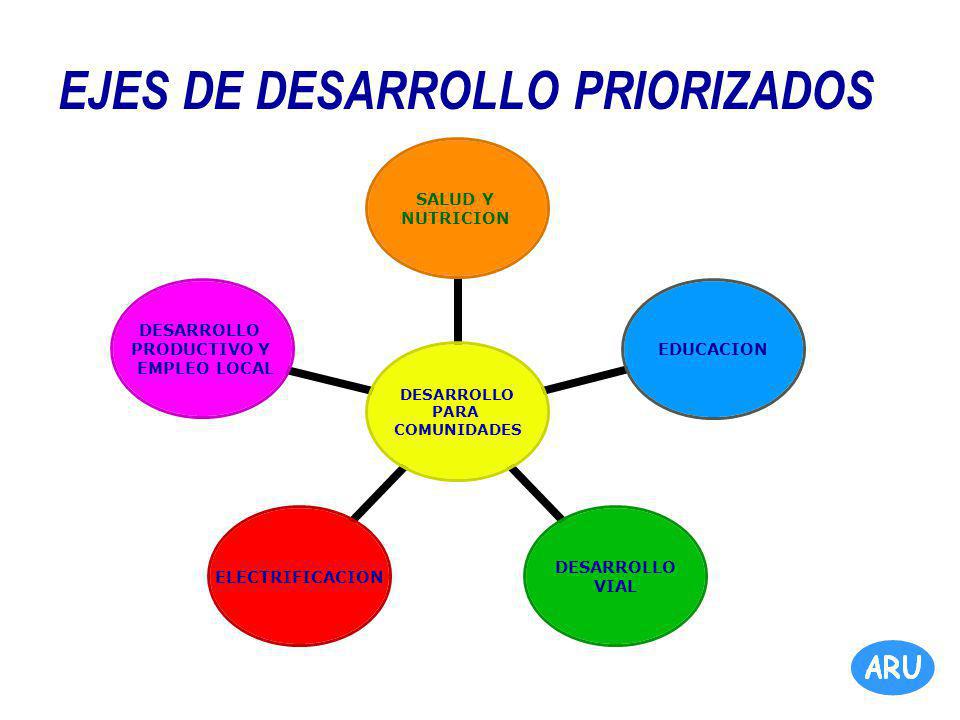 EJES DE DESARROLLO PRIORIZADOS

SALUD Y NUTRICION

DESARROLLO PRODUCTIVO Y EMPLEO LOCAL

EDUCACION

DESARROLLO PARA COMUNIDADES

ELECTRIFICACION

DESARROLLO VIAL

ARU